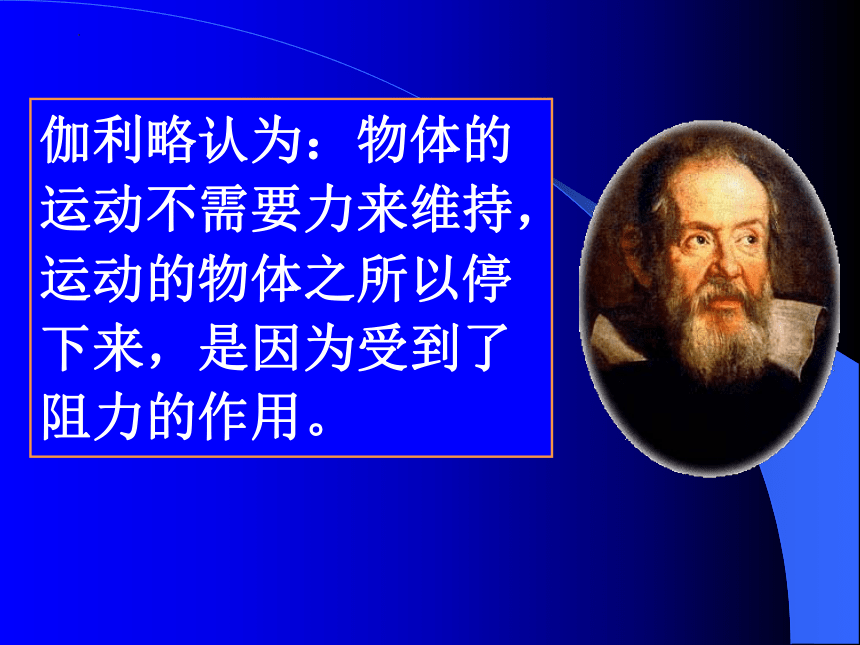 伽利略认为：物体的运动不需要力来维持，运动的物体之所以停下来，是因为受到了阻力的作用。